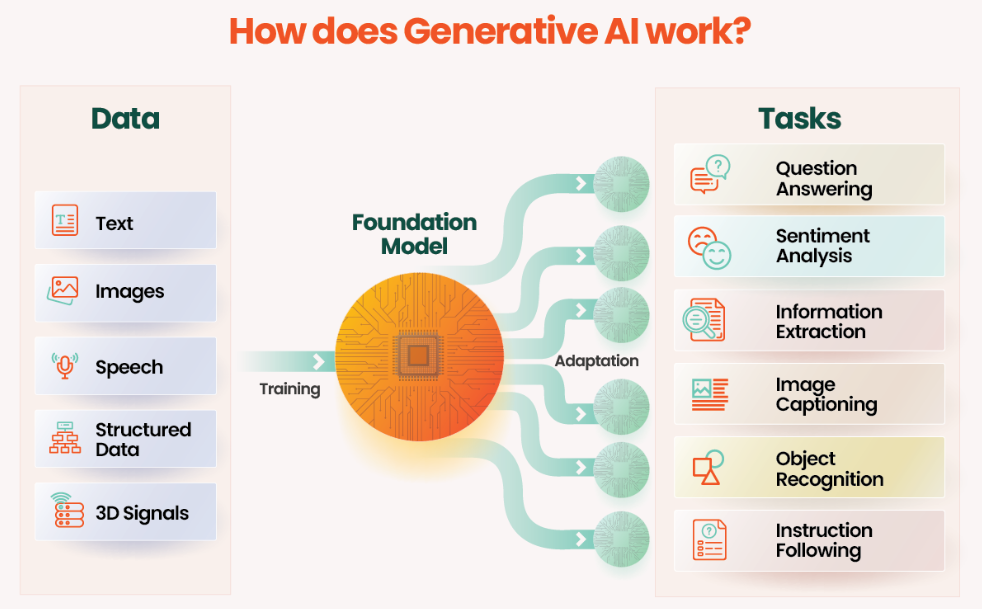 How does Generative AI work?

Data

Text

Images

Speech

Structured Data

3D Signals

Training

Foundation Model

Adaptation

Tasks

Question Answering

Sentiment Analysis

Information Extraction

Image Captioning

Object Recognition

Instruction Following